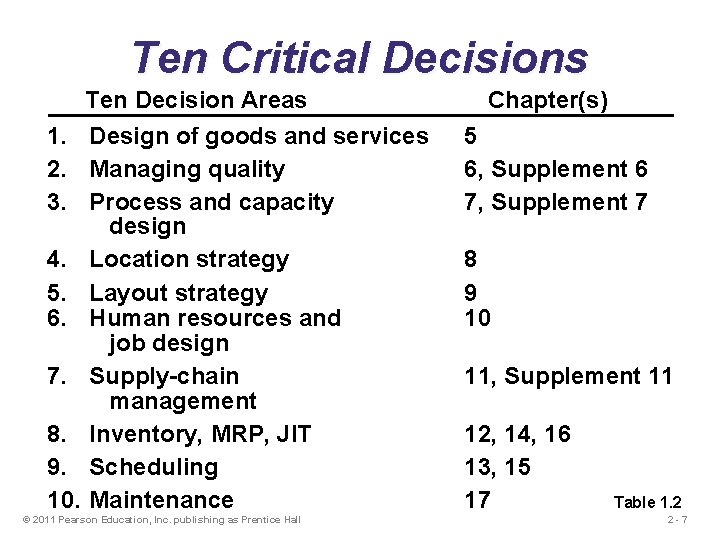 Ten Critical Decisions

| Ten Decision Areas | Chapter(s) |
|---|---|
| 1. Design of goods and services | 5 |
| 2. Managing quality | 6, Supplement 6 |
| 3. Process and capacity design | 7, Supplement 7 |
| 4. Location strategy | 8 |
| 5. Layout strategy | 9 |
| 6. Human resources and job design | 10 |
| 7. Supply-chain management | 11, Supplement 11 |
| 8. Inventory, MRP, JIT | 12, 14, 16 |
| 9. Scheduling | 13, 15 |
| 10. Maintenance | 17 |

Table 1.2

© 2011 Pearson Education, Inc. publishing as Prentice Hall

2 - 7